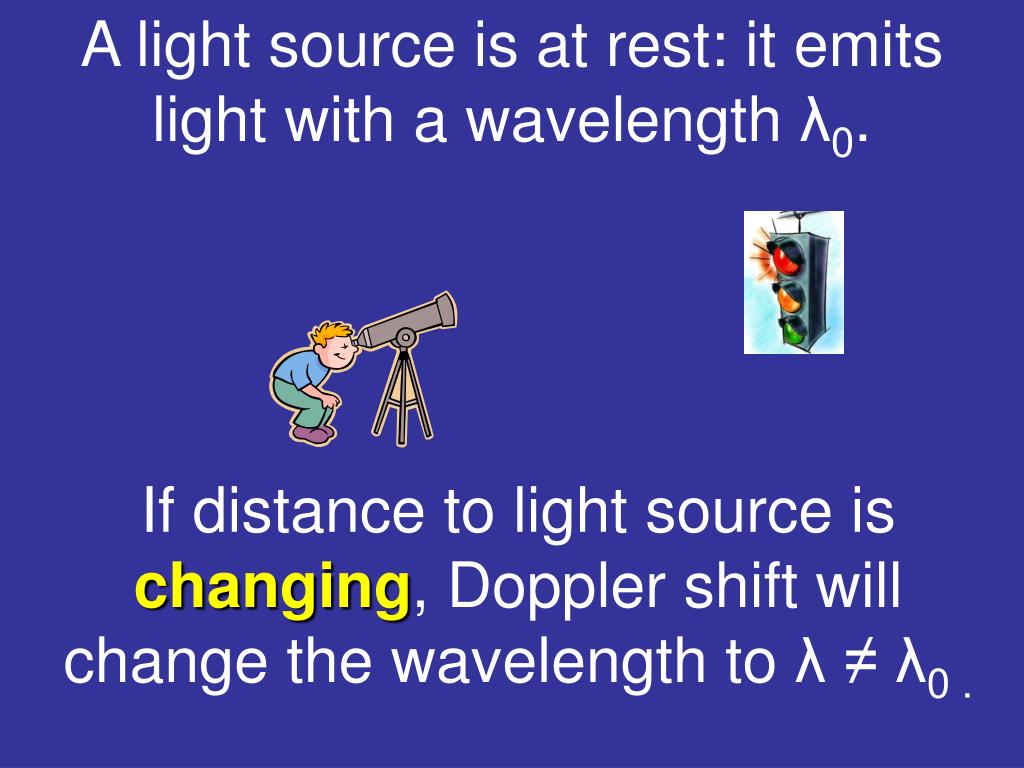 A light source is at rest: it emits light with a wavelength $\lambda_0$.

If distance to light source is changing, Doppler shift will change the wavelength to $\lambda \neq \lambda_0$ .